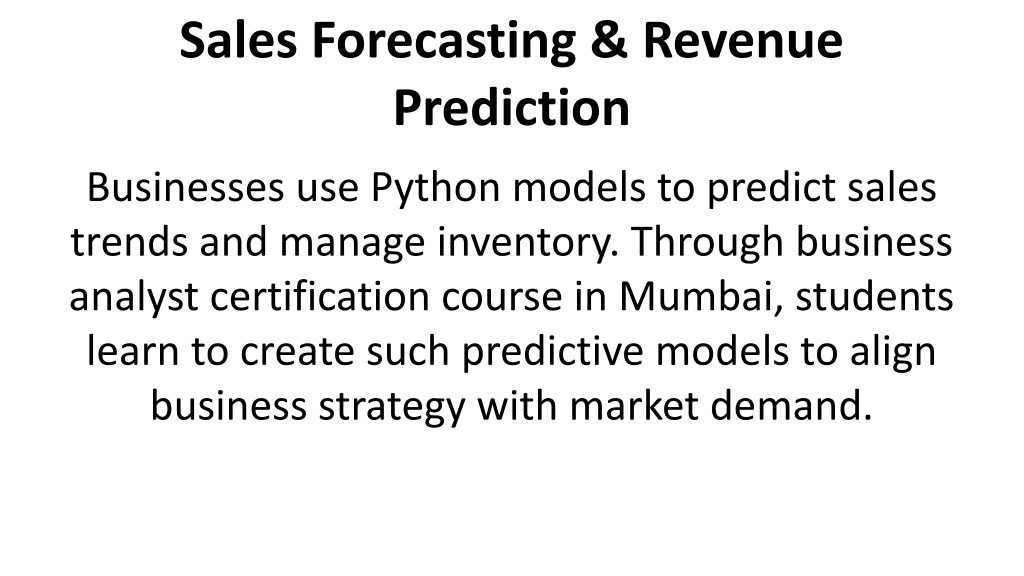 Sales Forecasting & Revenue Prediction

Businesses use Python models to predict sales trends and manage inventory. Through business analyst certification course in Mumbai, students learn to create such predictive models to align business strategy with market demand.